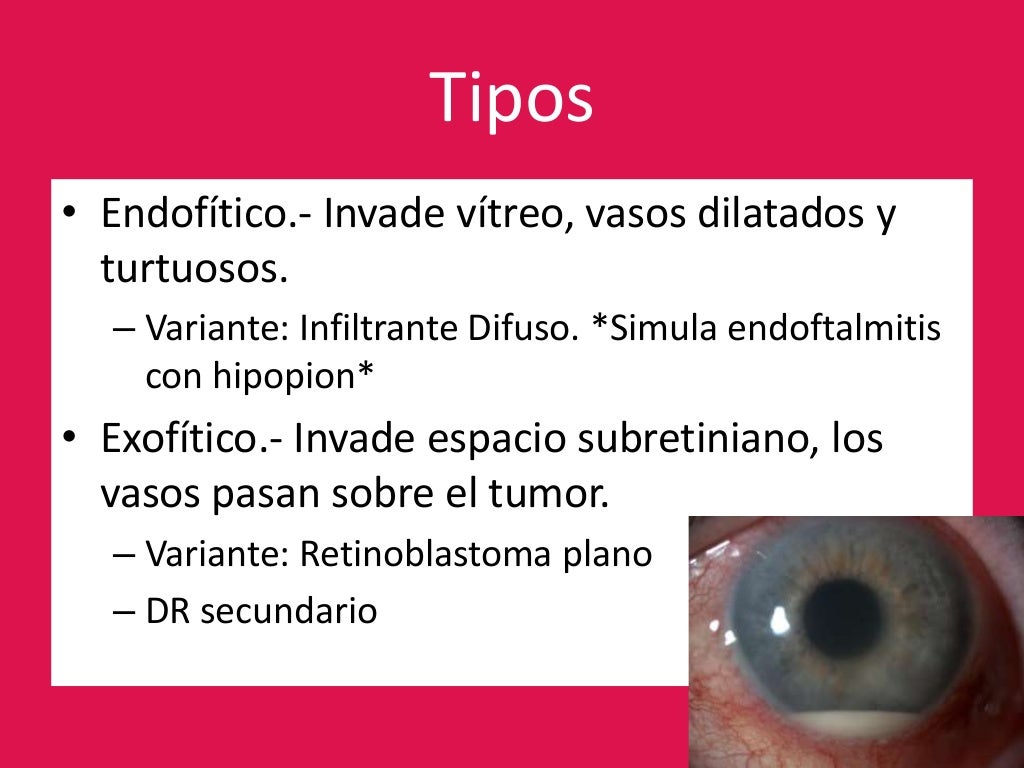 Tipos

• Endofítico.- Invade vítreo, vasos dilatados y turtuosos.
– Variante: Infiltrante Difuso. *Simula endoftalmitis con hipopion*

• Exofítico.- Invade espacio subretiniano, los vasos pasan sobre el tumor.
– Variante: Retinoblastoma plano
– DR secundario